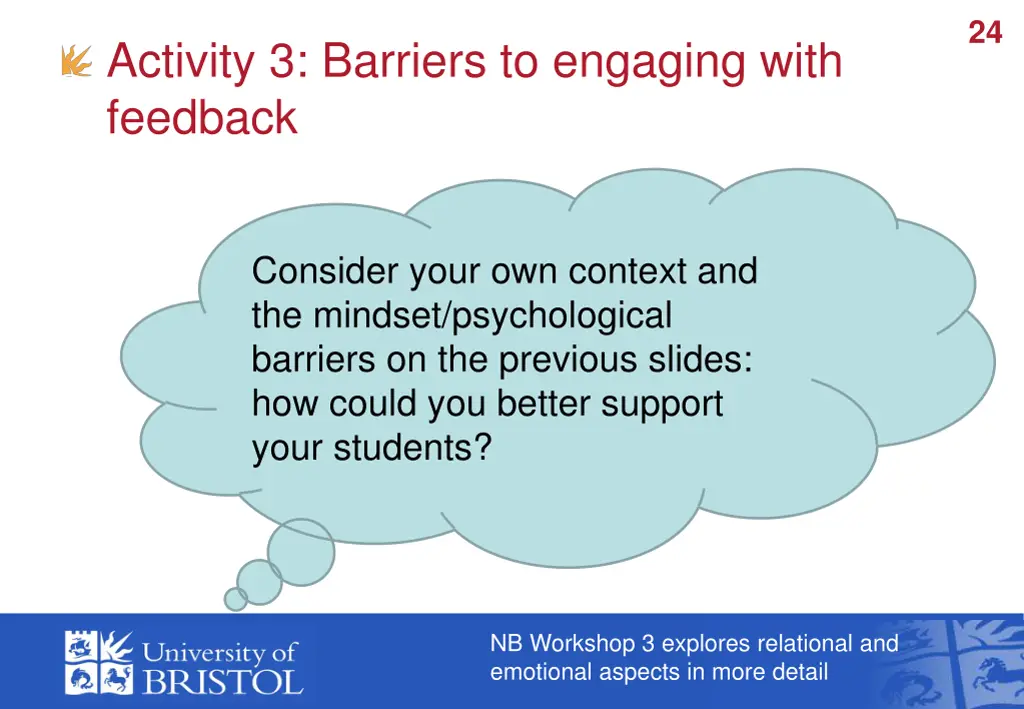 24

Activity 3: Barriers to engaging with feedback

Consider your own context and the mindset/psychological barriers on the previous slides: how could you better support your students?

University of BRISTOL

NB Workshop 3 explores relational and emotional aspects in more detail